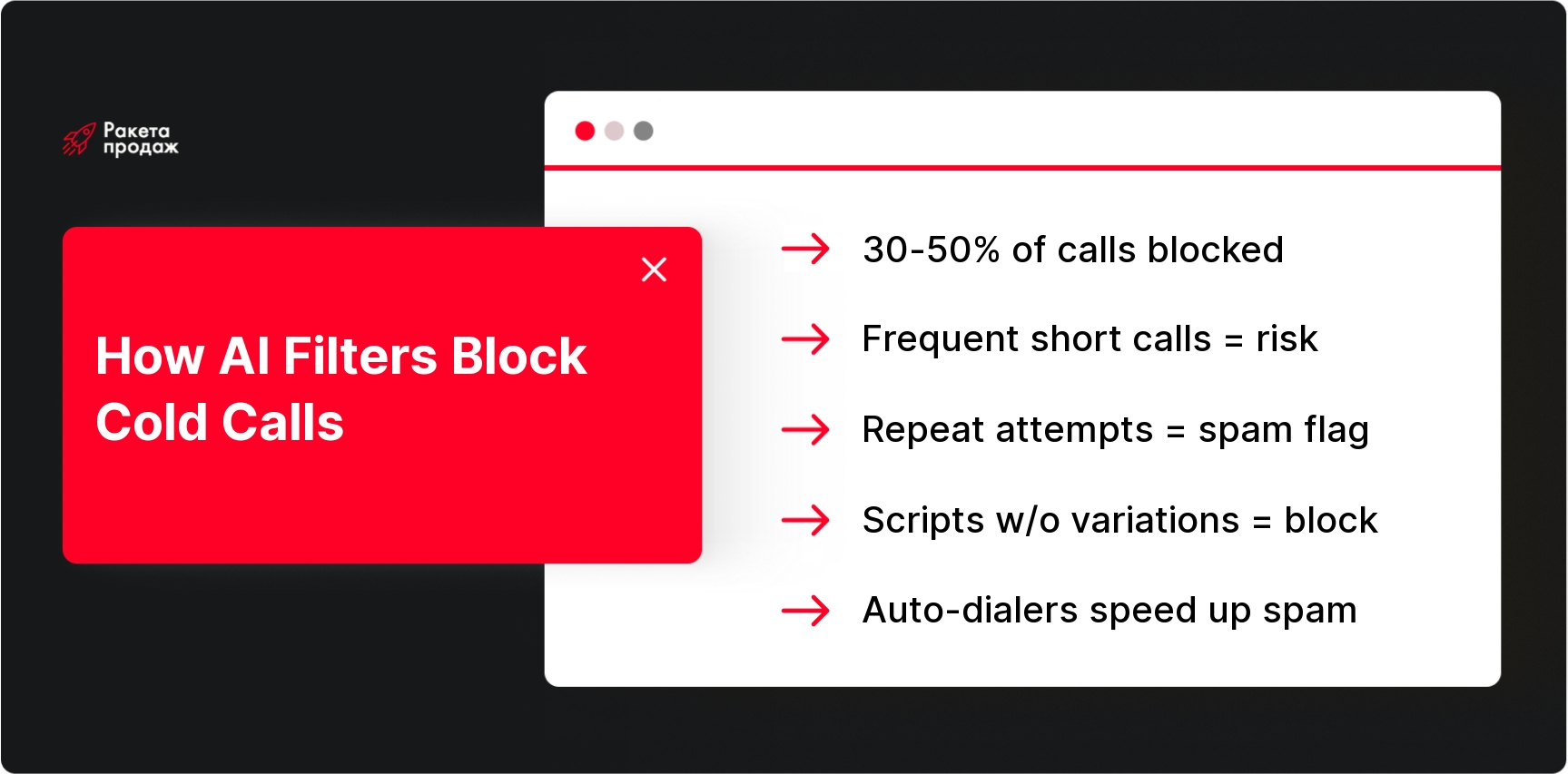 Ракета
продаж

How AI Filters Block Cold Calls

→ 30-50% of calls blocked

→ Frequent short calls = risk

→ Repeat attempts = spam flag

→ Scripts w/o variations = block

→ Auto-dialers speed up spam